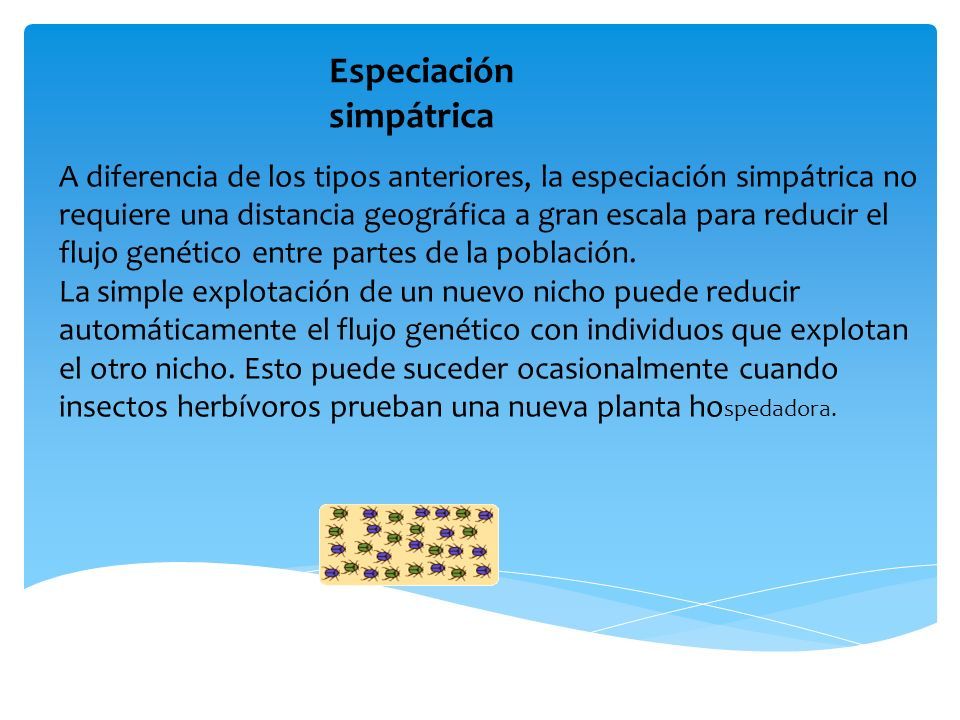 Especiación simpátrica

A diferencia de los tipos anteriores, la especiación simpátrica no requiere una distancia geográfica a gran escala para reducir el flujo genético entre partes de la población.
La simple explotación de un nuevo nicho puede reducir automáticamente el flujo genético con individuos que explotan el otro nicho. Esto puede suceder ocasionalmente cuando insectos herbívoros prueban una nueva planta hospedadora.